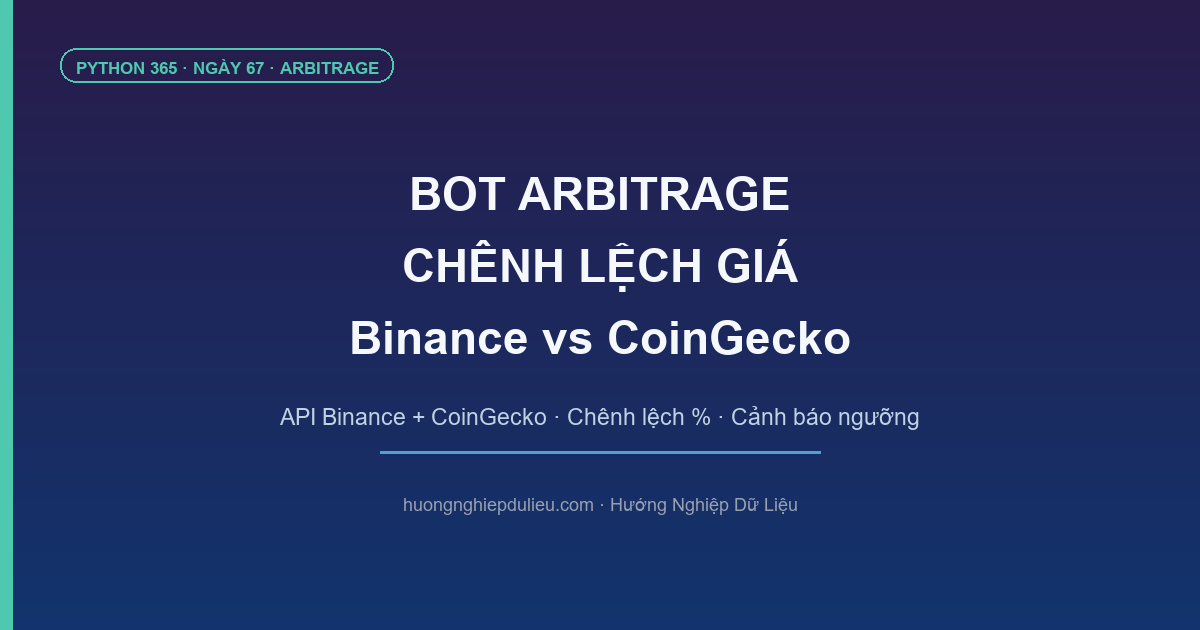 PYTHON 365 · NGÀY 67 · ARBITRAGE

BOT ARBITRAGE
CHÊNH LỆCH GIÁ
Binance vs CoinGecko

API Binance + CoinGecko · Chênh lệch % · Cảnh báo ngưỡng

huongnghiepdulieu.com · Hướng Nghiệp Dữ Liệu